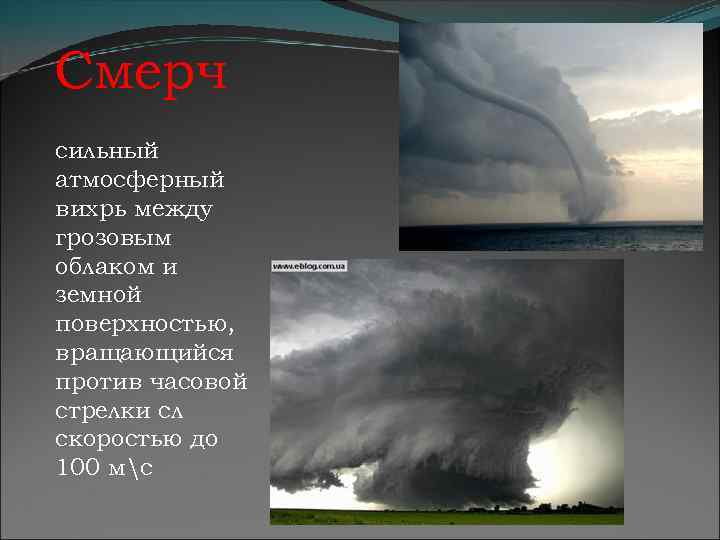 Смерч

сильный атмосферный вихрь между грозовым облаком и земной поверхностью, вращающийся против часовой стрелки сл скоростью до 100 м\с

www.eblog.com.ua